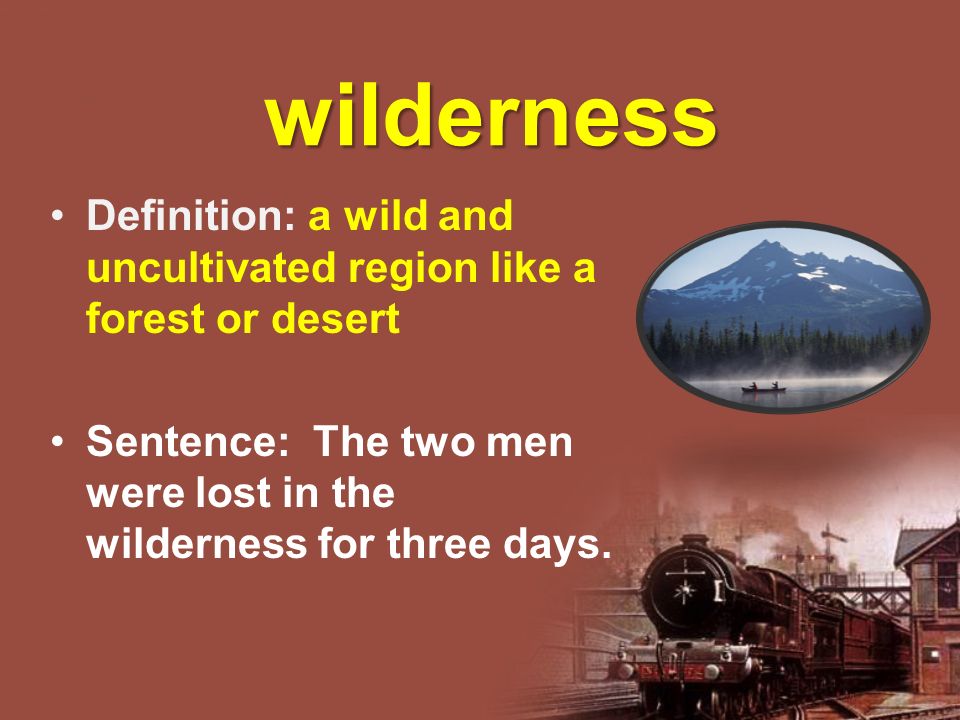 wilderness

• Definition: a wild and uncultivated region like a forest or desert

• Sentence: The two men were lost in the wilderness for three days.